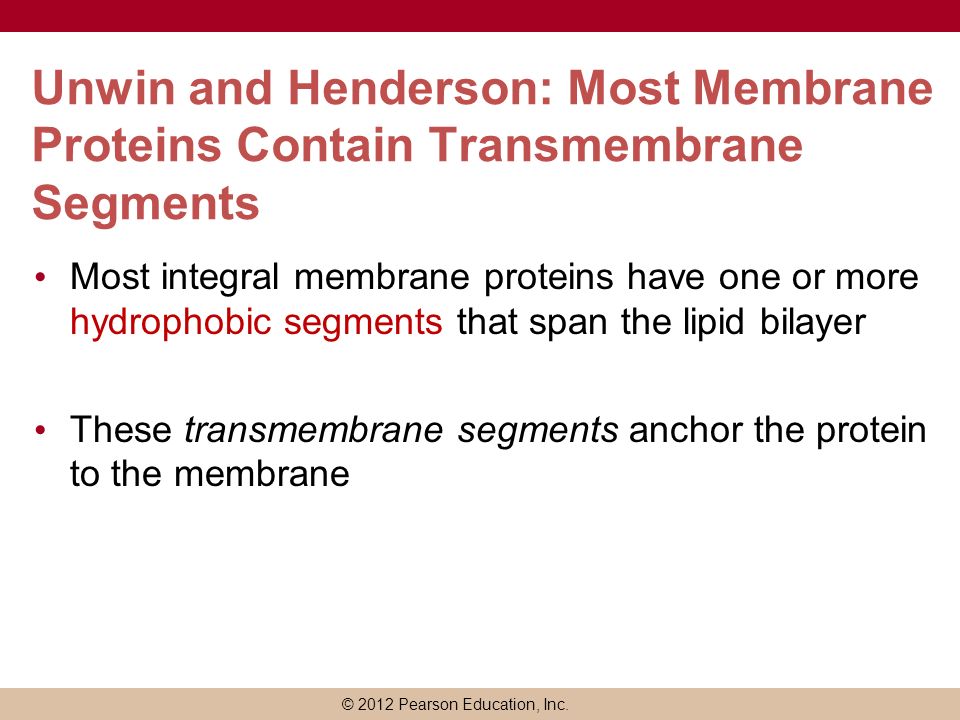 Unwin and Henderson: Most Membrane Proteins Contain Transmembrane Segments

• Most integral membrane proteins have one or more hydrophobic segments that span the lipid bilayer

• These transmembrane segments anchor the protein to the membrane

© 2012 Pearson Education, Inc.